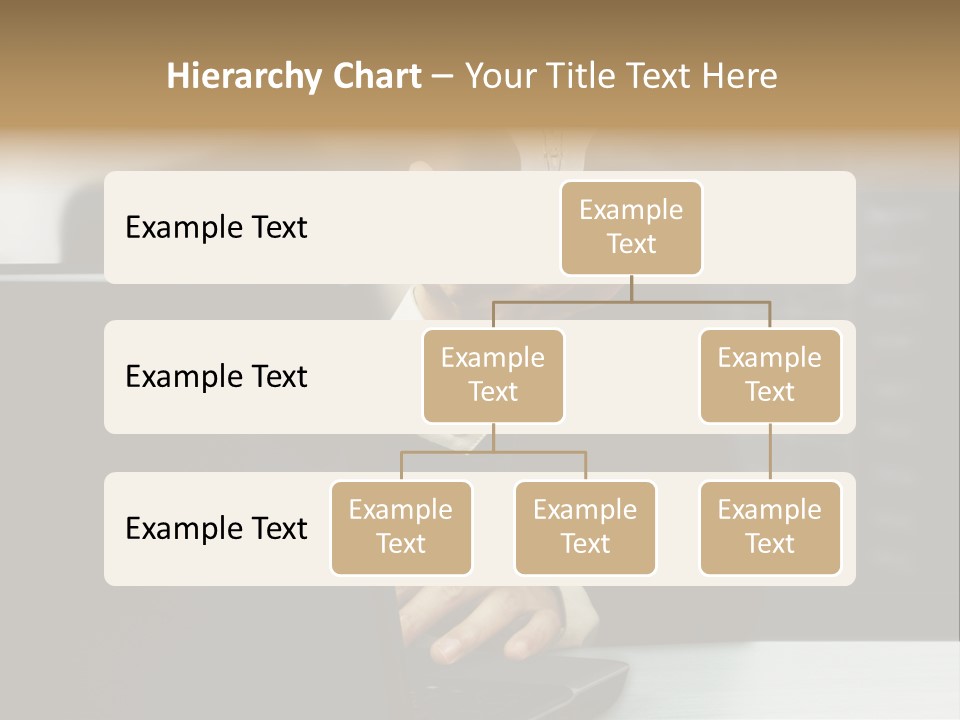 Hierarchy Chart – Your Title Text Here

Example Text

Example Text

Example Text

Example Text

Example Text

Example Text

Example Text

Example Text

Example Text